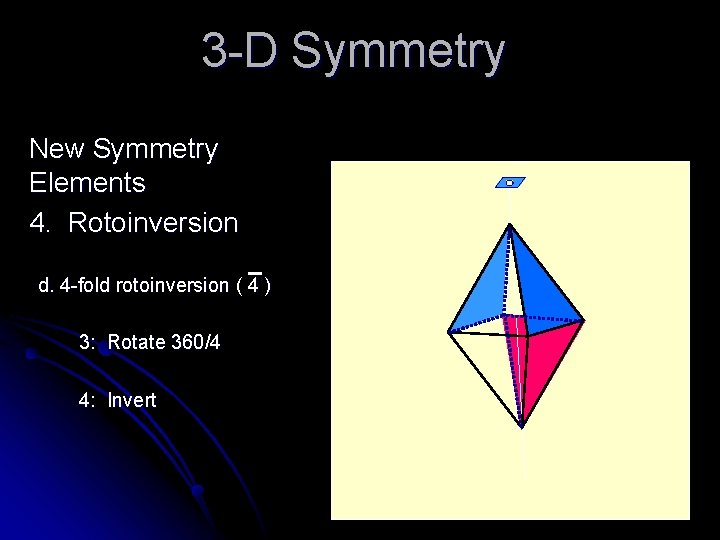 3-D Symmetry

New Symmetry Elements

4. Rotoinversion

d. 4-fold rotoinversion ( $\bar{4}$ )

3: Rotate 360/4

4: Invert